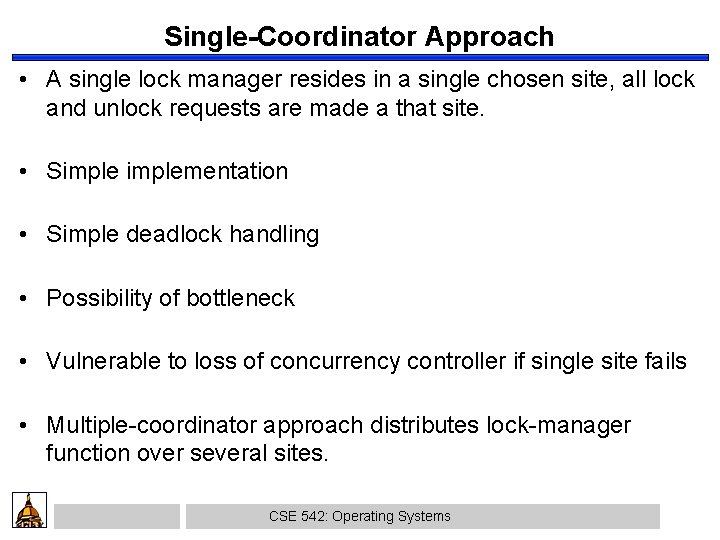 Single-Coordinator Approach

• A single lock manager resides in a single chosen site, all lock and unlock requests are made a that site.

• Simple implementation

• Simple deadlock handling

• Possibility of bottleneck

• Vulnerable to loss of concurrency controller if single site fails

• Multiple-coordinator approach distributes lock-manager function over several sites.

CSE 542: Operating Systems